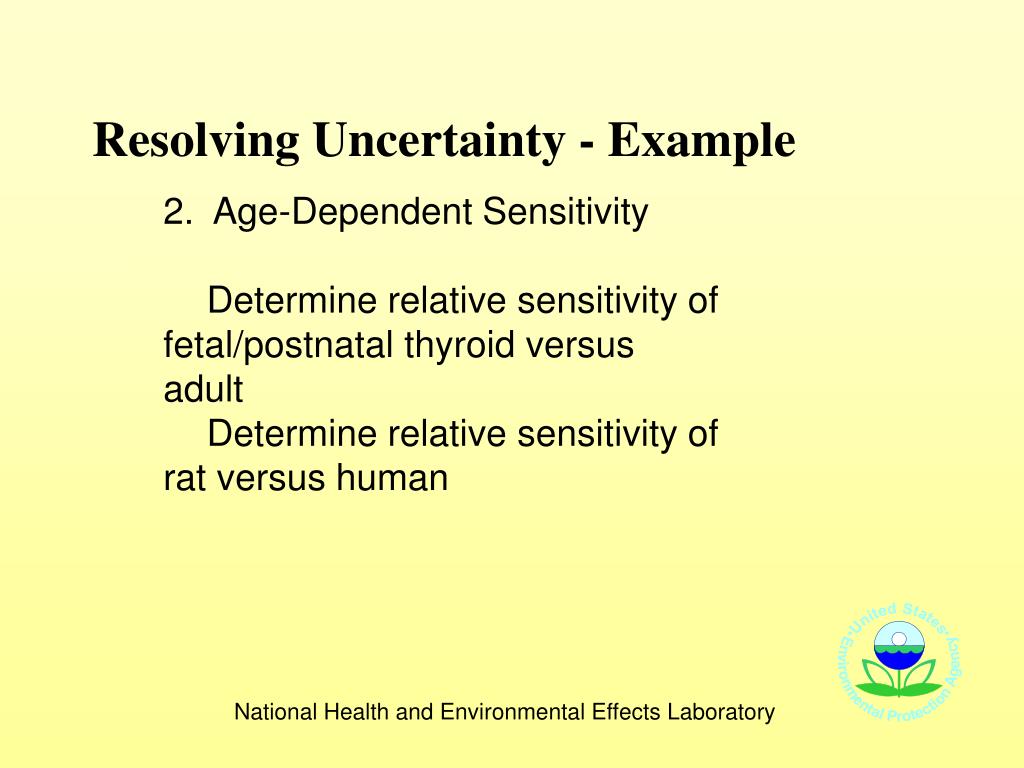 Resolving Uncertainty - Example

2. Age-Dependent Sensitivity

Determine relative sensitivity of fetal/postnatal thyroid versus adult

Determine relative sensitivity of rat versus human

United States Environmental Protection Agency

National Health and Environmental Effects Laboratory